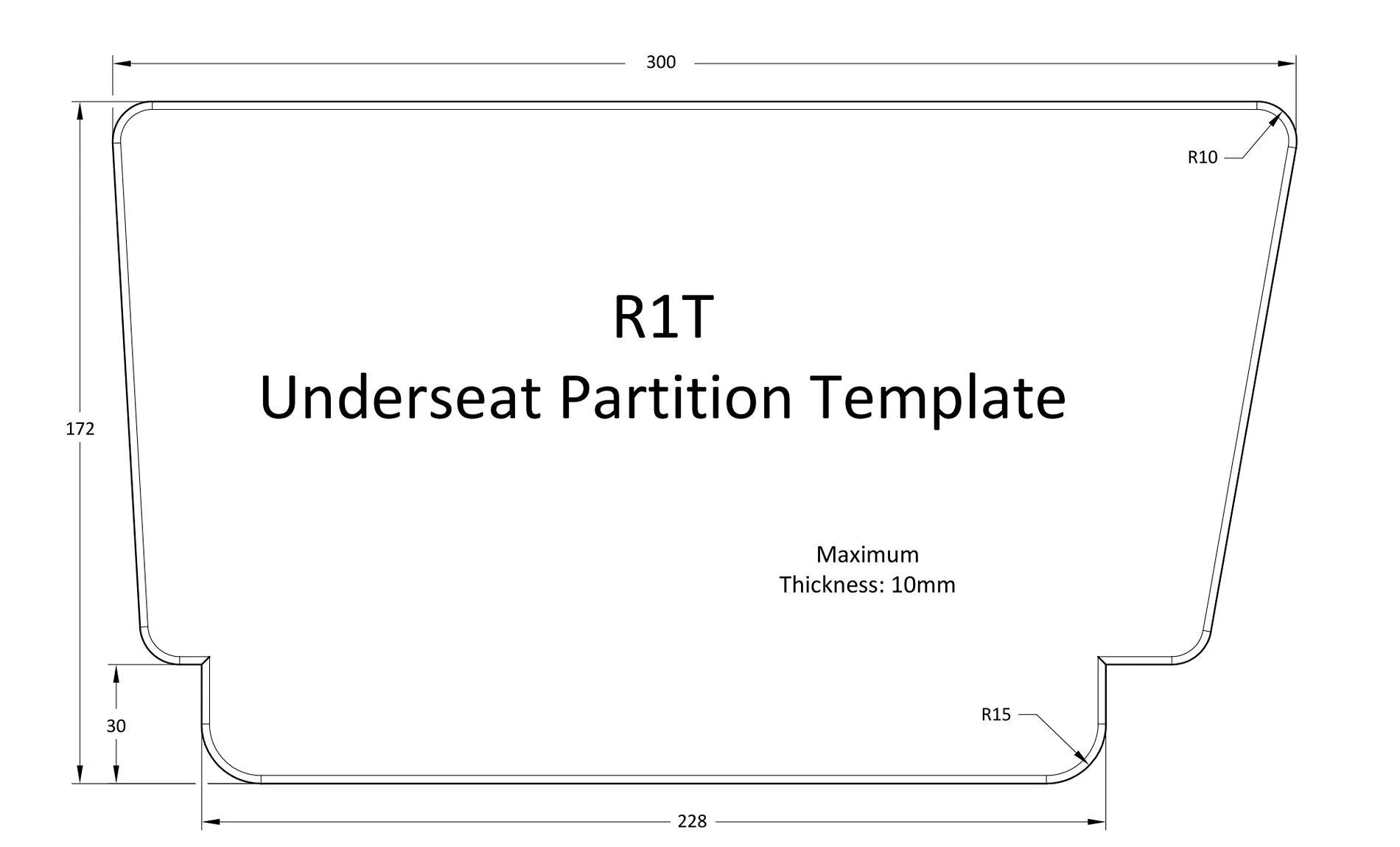 300

R10

172

R1T
Underseat Partition Template

Maximum
Thickness: 10mm

30

R15

228